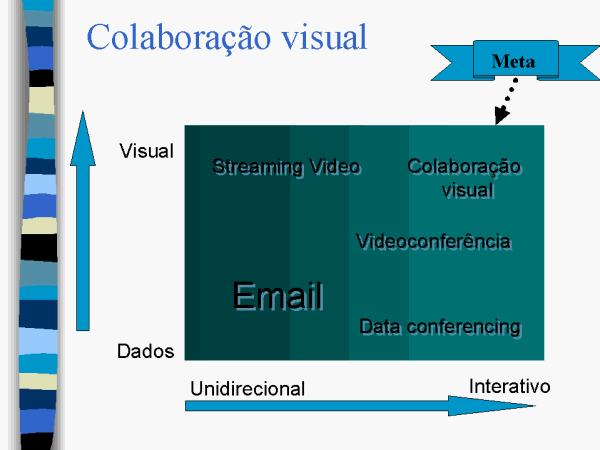 Colaboração visual

Meta

Visual

Streaming Video

Colaboração visual

Videoconferência

Email

Data conferencing

Dados

Unidirecional

Interativo